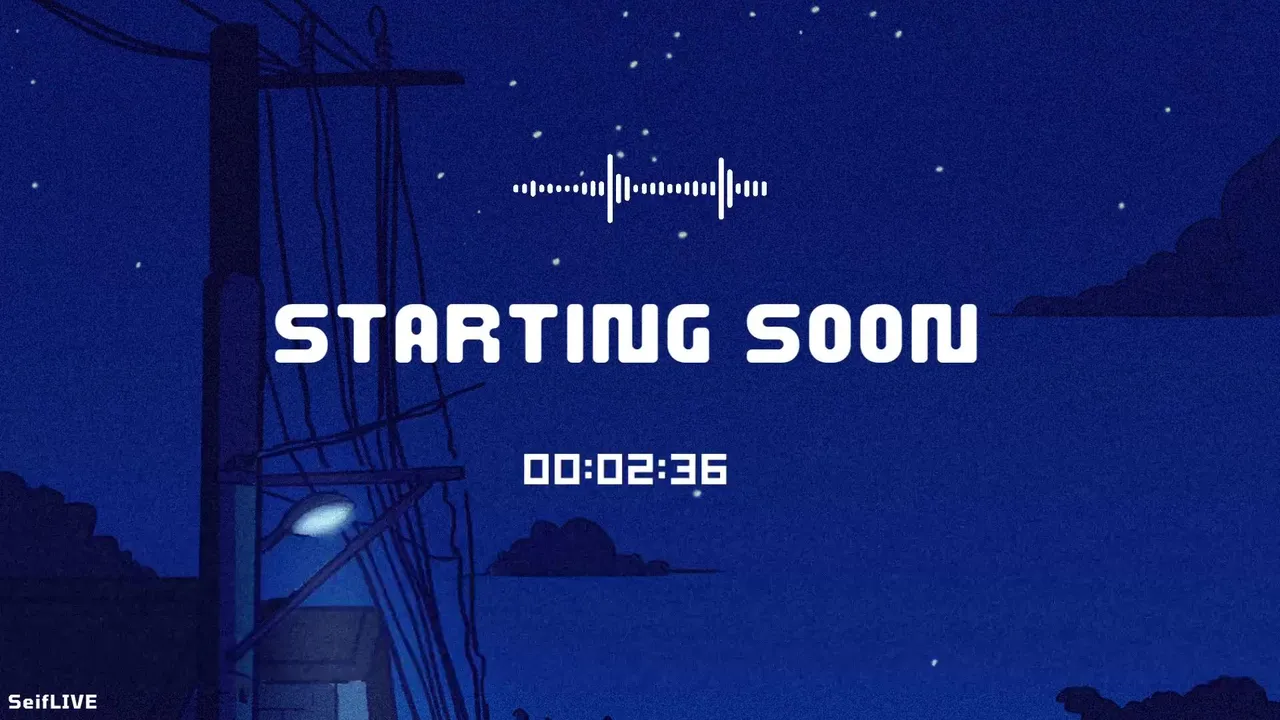 STARTING SOON

00:02:36

SeifLIVE